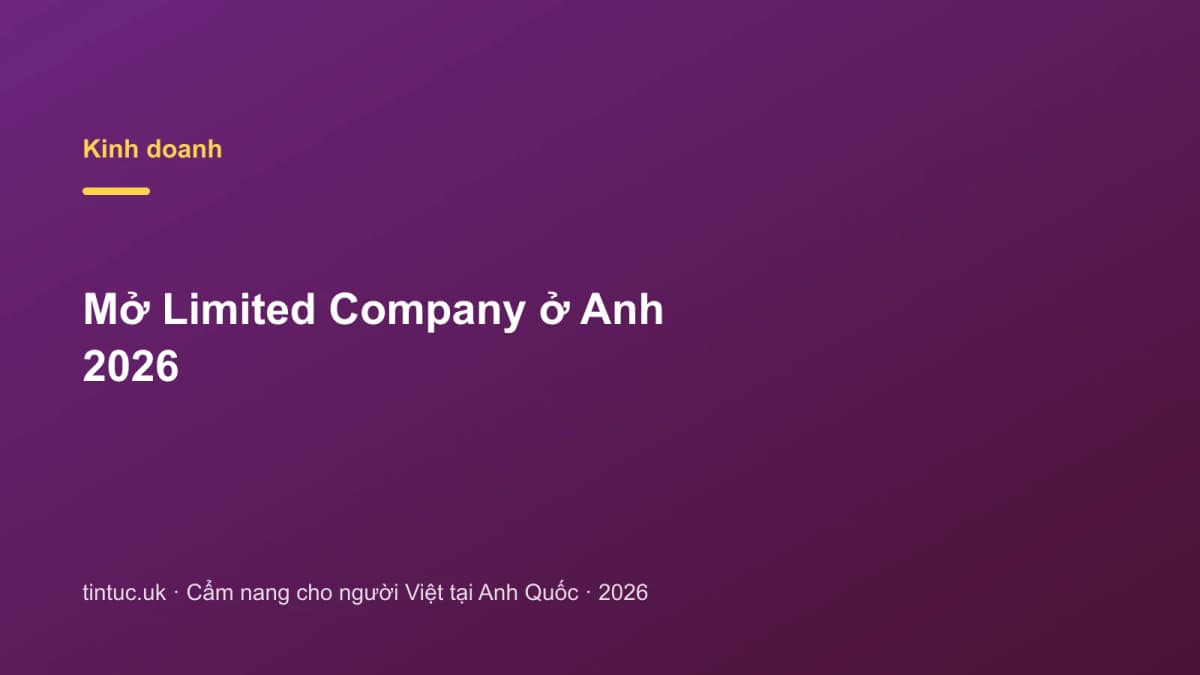 Kinh doanh

Mở Limited Company ở Anh 2026

tintuc.uk · Cẩm nang cho người Việt tại Anh Quốc · 2026